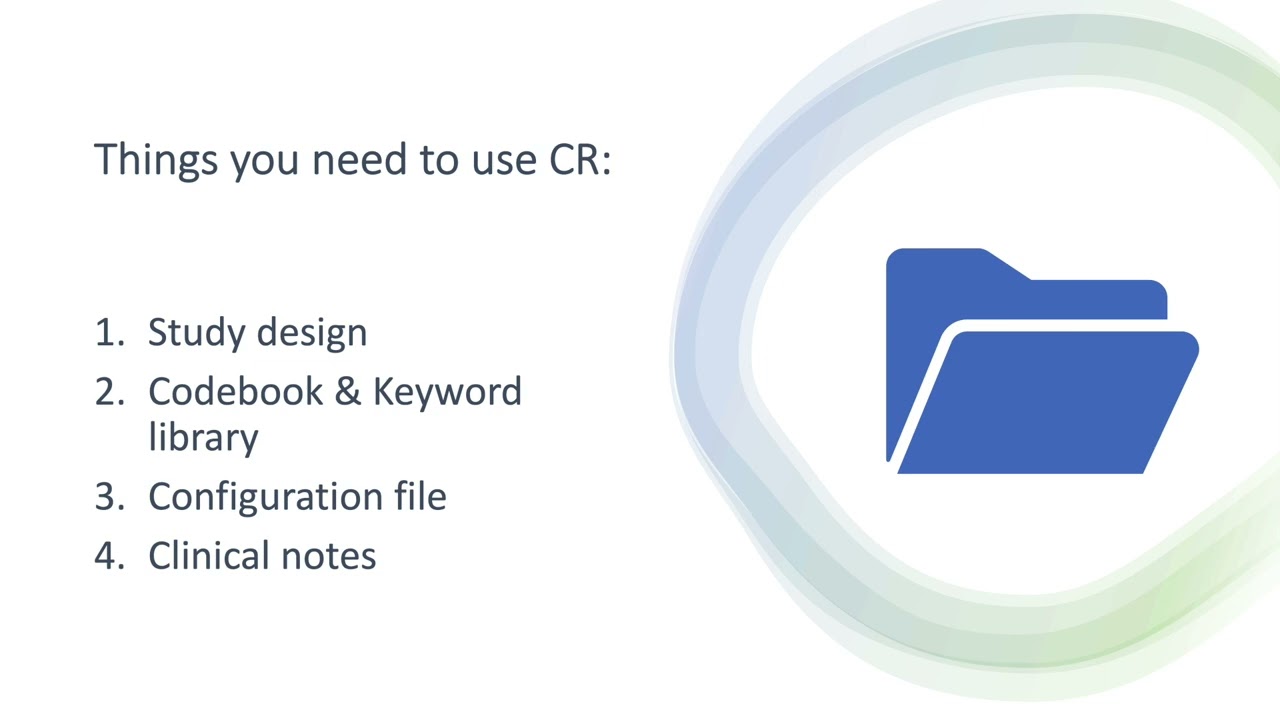 Things you need to use CR:

1. Study design
2. Codebook & Keyword library
3. Configuration file
4. Clinical notes